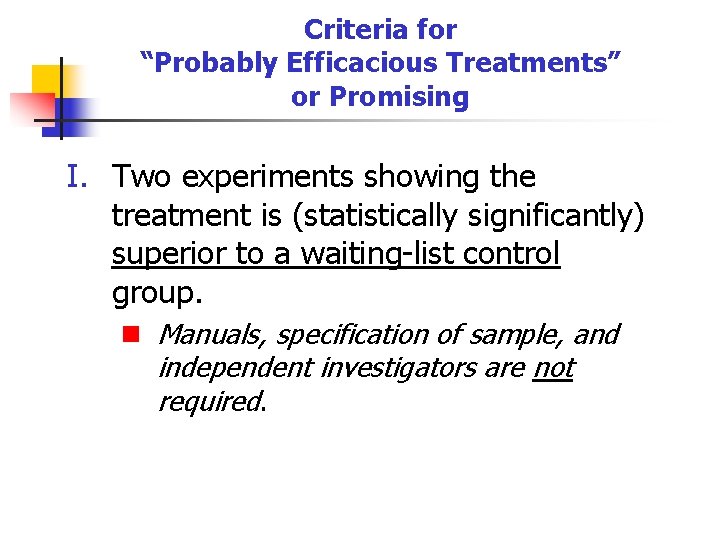 Criteria for
“Probably Efficacious Treatments”
or Promising

I. Two experiments showing the treatment is (statistically significantly) superior to a waiting-list control group.

Manuals, specification of sample, and independent investigators are not required.